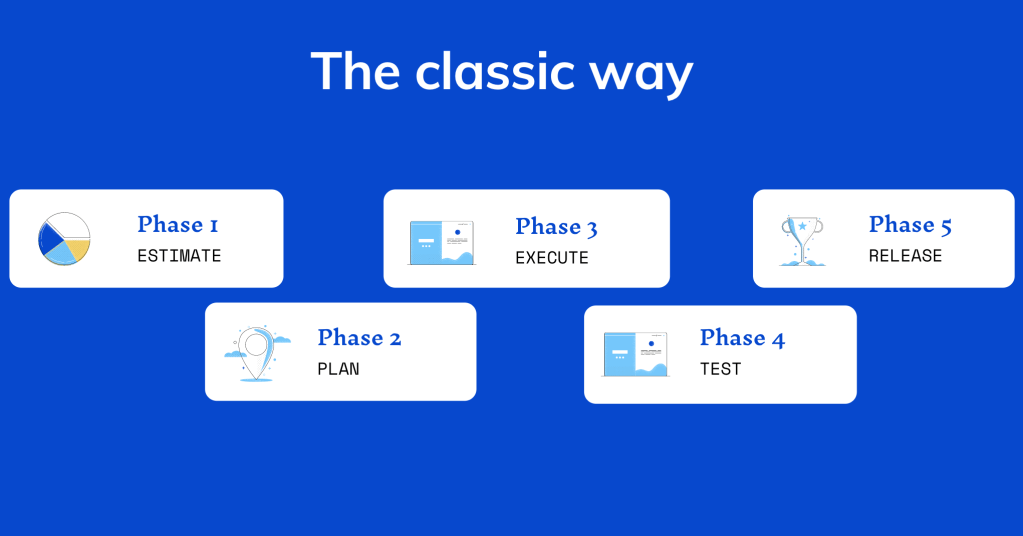 The classic way

Phase 1
ESTIMATE

Phase 2
PLAN

Phase 3
EXECUTE

Phase 4
TEST

Phase 5
RELEASE